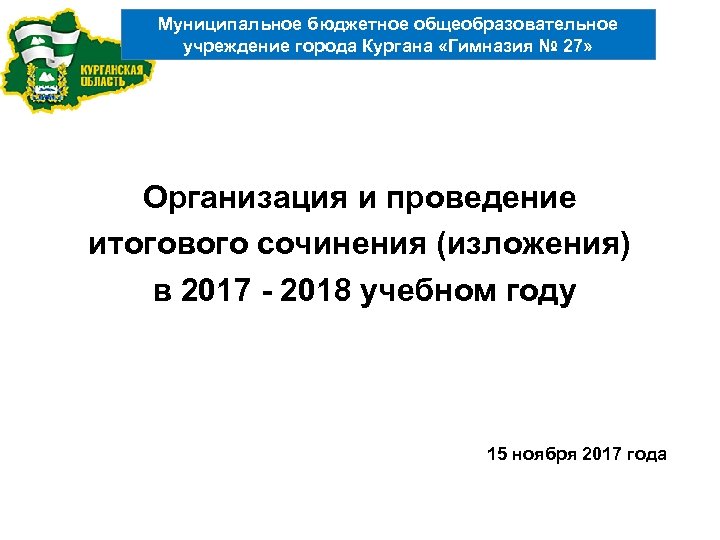 КУРГАНСКАЯ ОБЛАСТЬ

Муниципальное бюджетное общеобразовательное учреждение города Кургана «Гимназия № 27»

Организация и проведение итогового сочинения (изложения) в 2017 - 2018 учебном году

15 ноября 2017 года